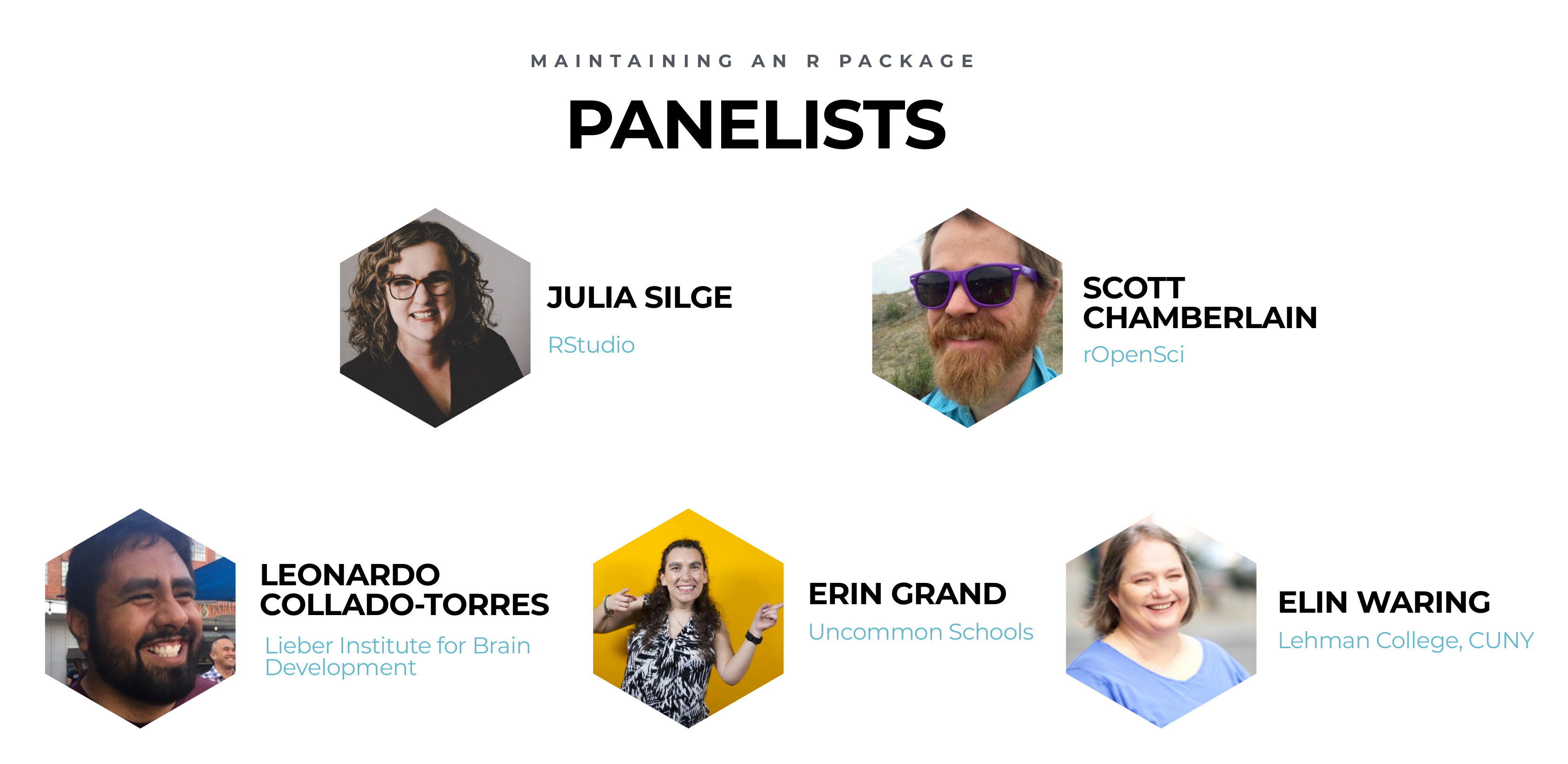 MAINTAINING AN R PACKAGE

PANELISTS

JULIA SILGE

RStudio

SCOTT CHAMBERLAIN

rOpenSci

LEONARDO COLLADO-TORRES

Lieber Institute for Brain Development

ERIN GRAND

Uncommon Schools

ELIN WARING

Lehman College, CUNY